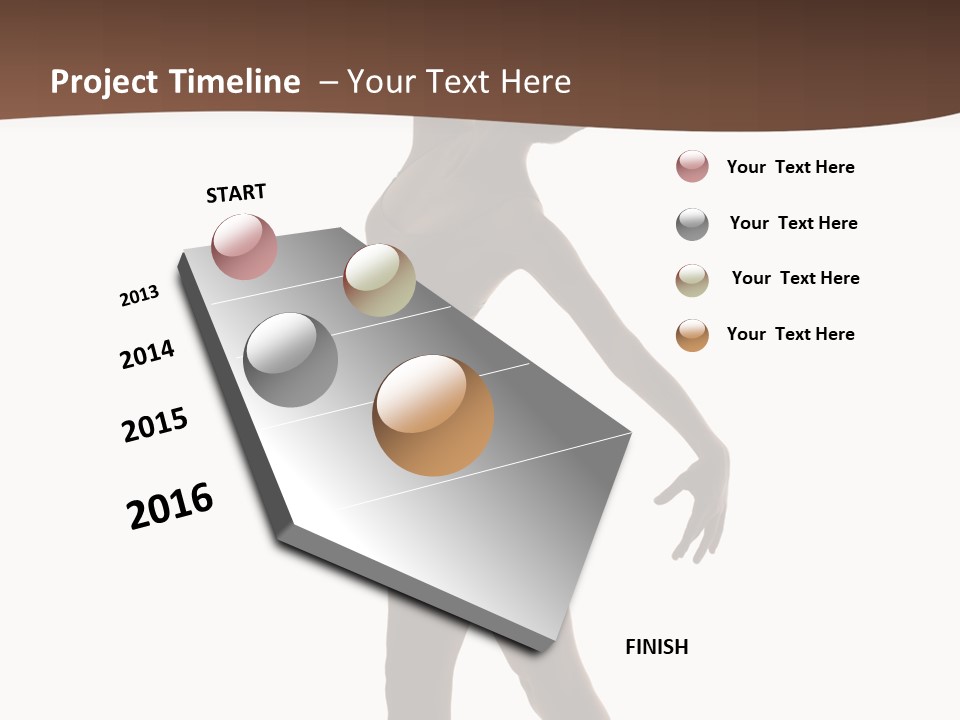 Project Timeline – Your Text Here

START

2013

2014

2015

2016

FINISH

Your Text Here

Your Text Here

Your Text Here

Your Text Here